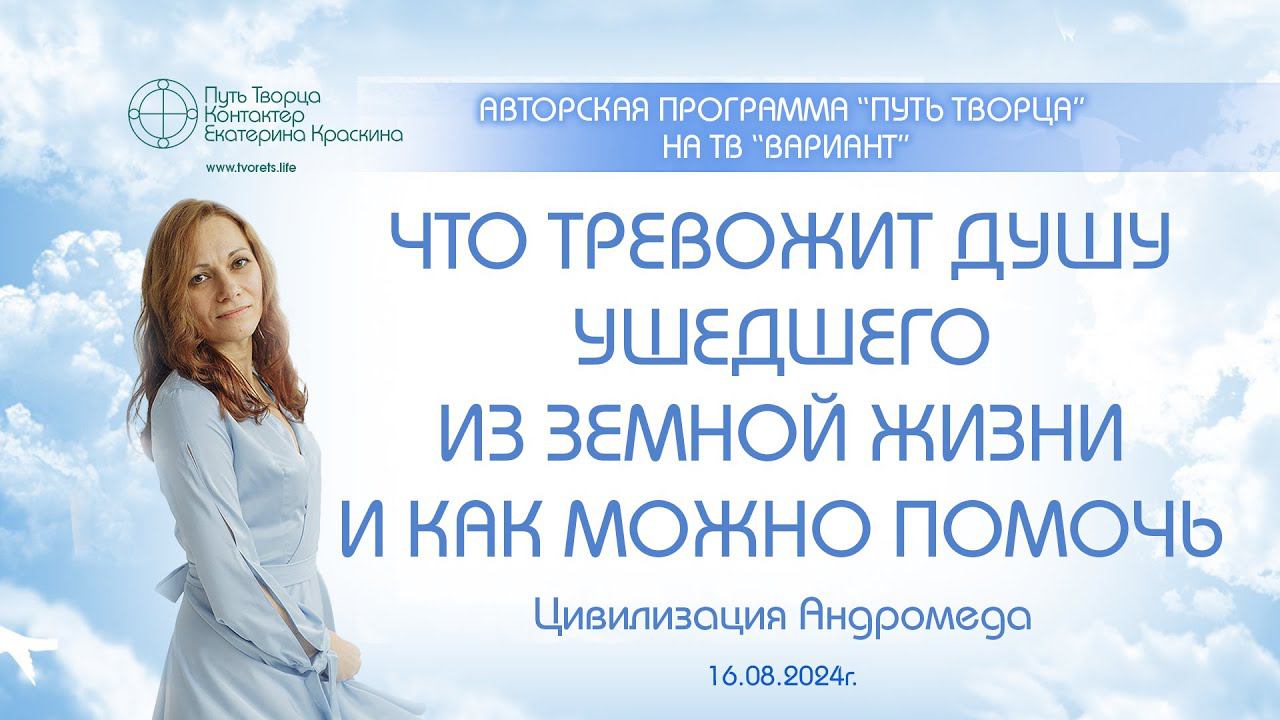 Путь Творца
Контактер
Екатерина Краскина

www.tvorets.life

АВТОРСКАЯ ПРОГРАММА "ПУТЬ ТВОРЦА"
НА ТВ "ВАРИАНТ"

ЧТО ТРЕВОЖИТ ДУШУ
УШЕДШЕГО
ИЗ ЗЕМНОЙ ЖИЗНИ
И КАК МОЖНО ПОМОЧЬ

Цивилизация Андромеда

16.08.2024г.